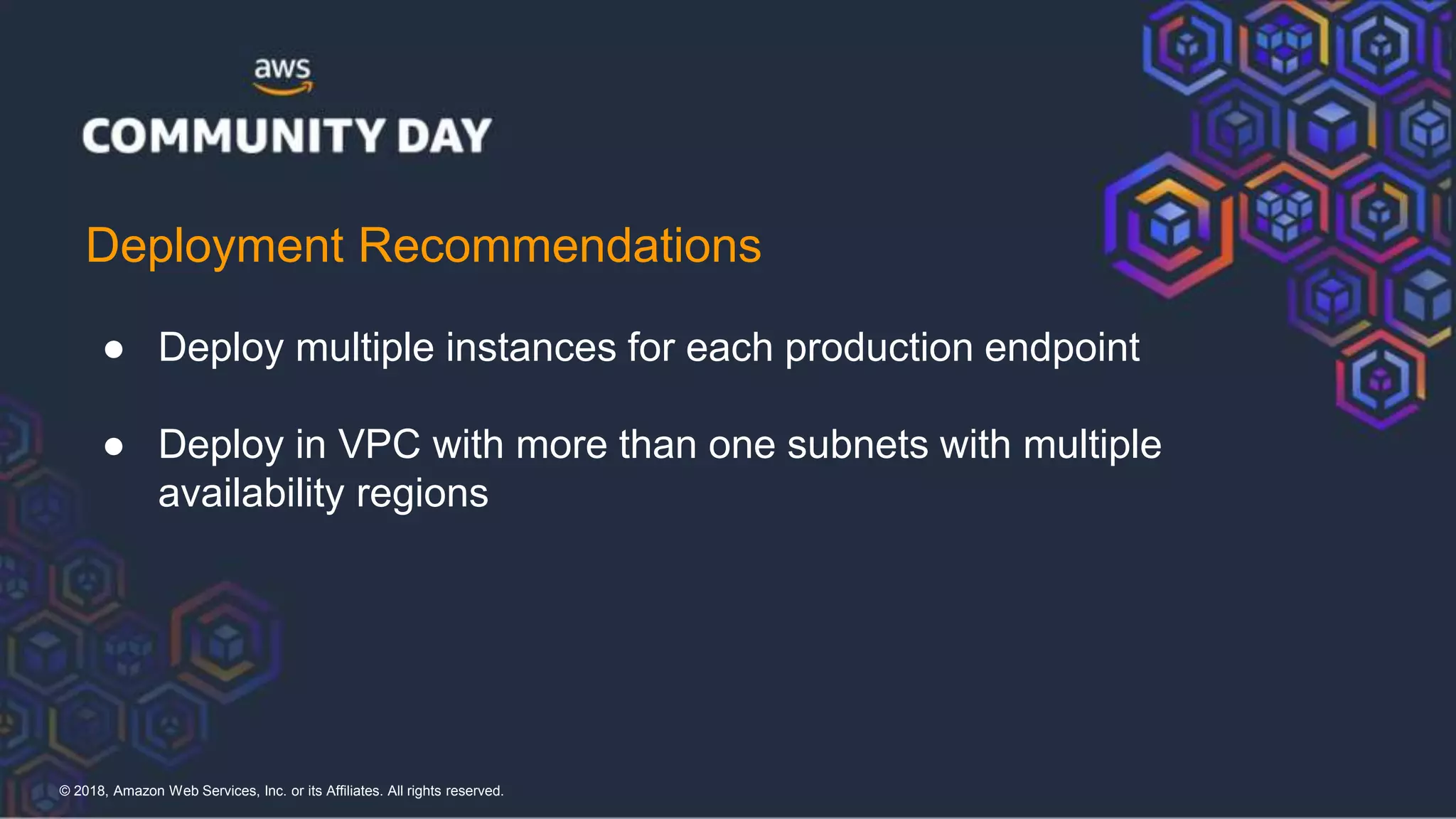 aws
COMMUNITY DAY

Deployment Recommendations

● Deploy multiple instances for each production endpoint

● Deploy in VPC with more than one subnets with multiple availability regions

© 2018, Amazon Web Services, Inc. or its Affiliates. All rights reserved.